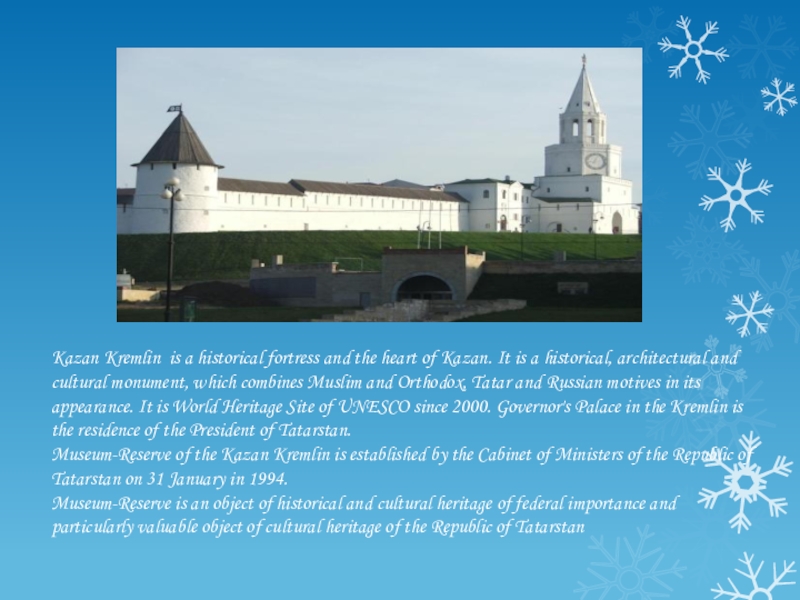 Kazan Kremlin is a historical fortress and the heart of Kazan. It is a historical, architectural and cultural monument, which combines Muslim and Orthodox, Tatar and Russian motives in its appearance. It is World Heritage Site of UNESCO since 2000. Governor's Palace in the Kremlin is the residence of the President of Tatarstan.
Museum-Reserve of the Kazan Kremlin is established by the Cabinet of Ministers of the Republic of Tatarstan on 31 January in 1994.
Museum-Reserve is an object of historical and cultural heritage of federal importance and particularly valuable object of cultural heritage of the Republic of Tatarstan